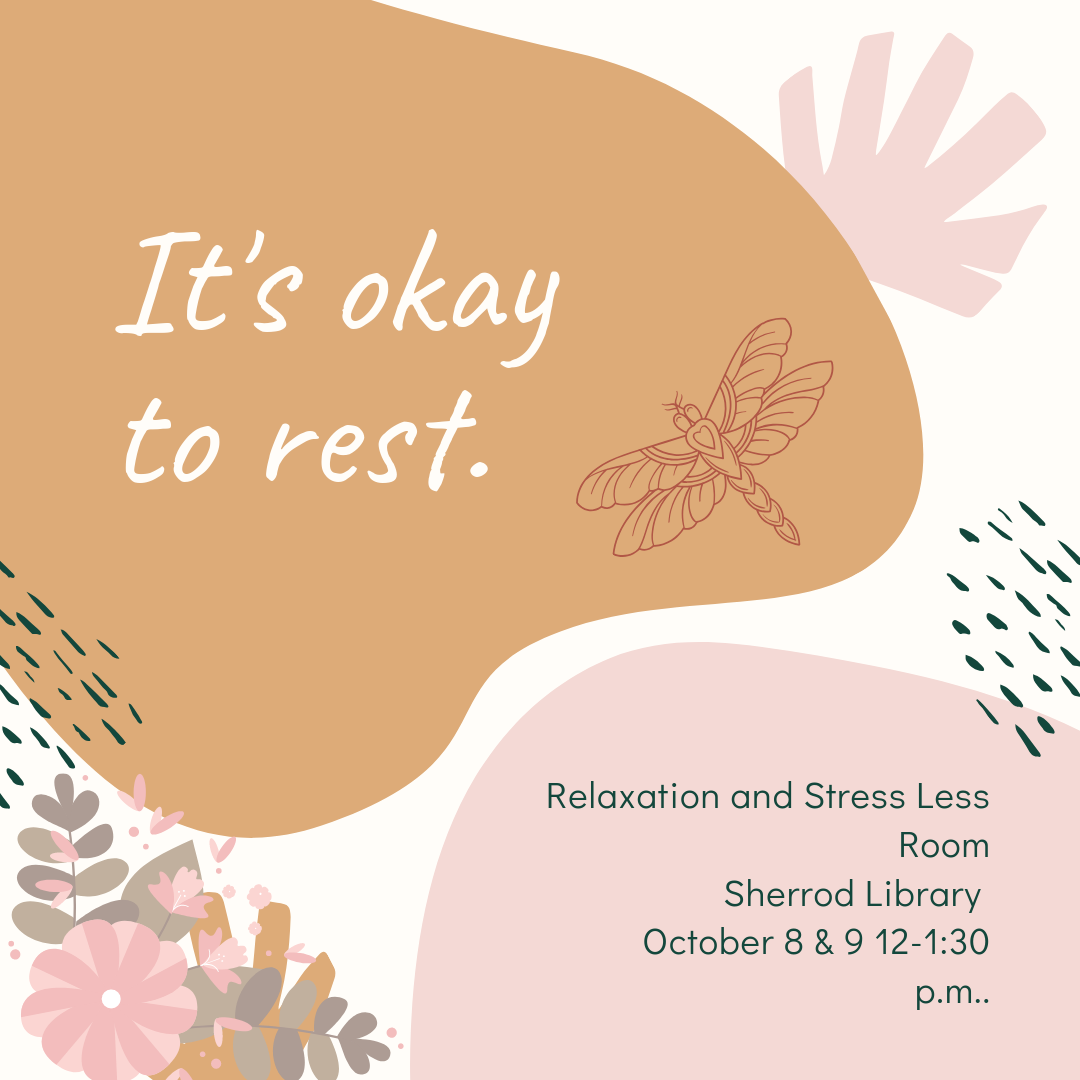 It's okay to rest.

Relaxation and Stress Less Room
Sherrod Library
October 8 & 9 12-1:30 p.m..